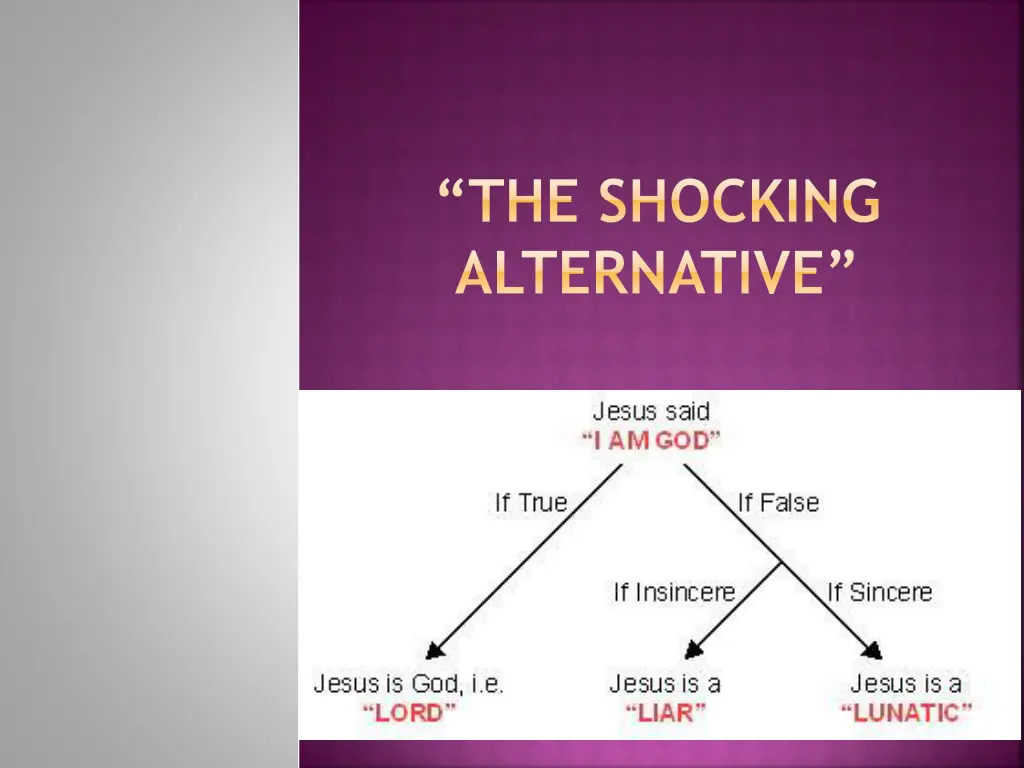 “THE SHOCKING ALTERNATIVE”

Jesus said
“I AM GOD”

If True

If False

If Insincere

If Sincere

Jesus is God, i.e.
“LORD”

Jesus is a
“LIAR”

Jesus is a
“LUNATIC”